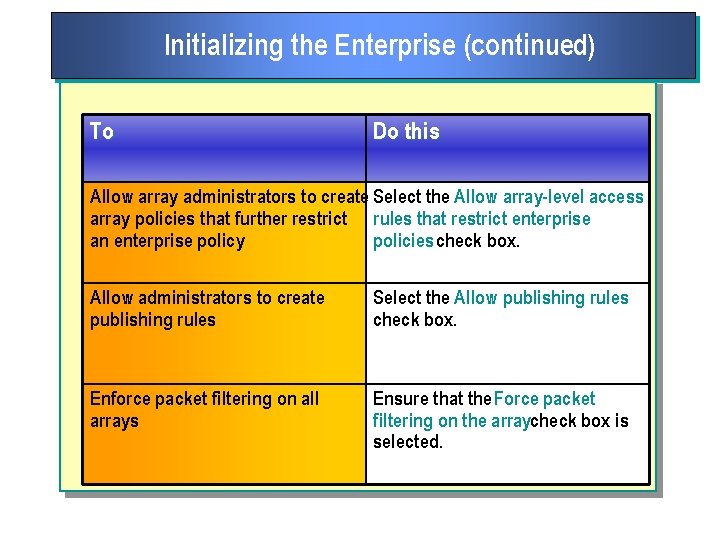 Initializing the Enterprise (continued)

| To | Do this |
|---|---|
| Allow array administrators to create array policies that further restrict an enterprise policy | Select the Allow array-level access rules that restrict enterprise policies check box. |
| Allow administrators to create publishing rules | Select the Allow publishing rules check box. |
| Enforce packet filtering on all arrays | Ensure that the Force packet filtering on the array check box is selected. |